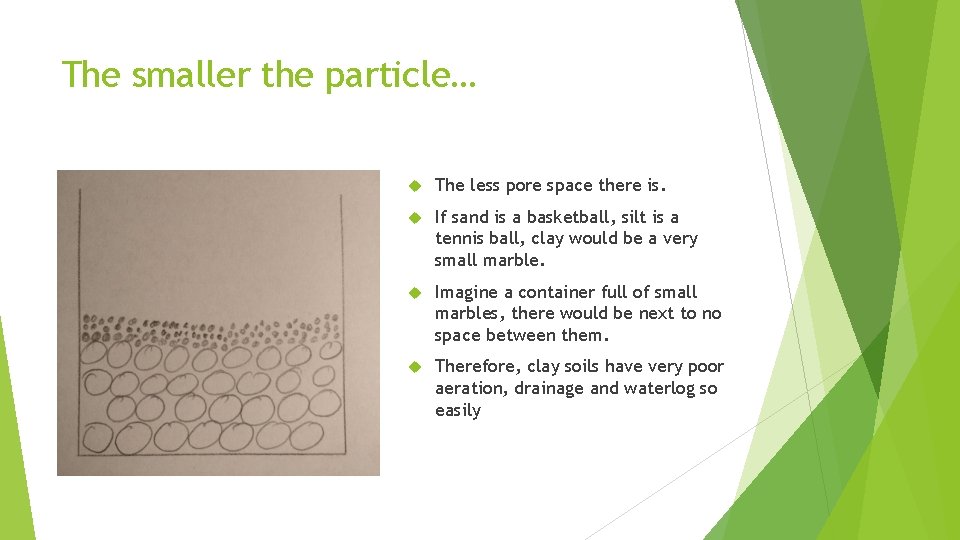 The smaller the particle…

The less pore space there is.

If sand is a basketball, silt is a tennis ball, clay would be a very small marble.

Imagine a container full of small marbles, there would be next to no space between them.

Therefore, clay soils have very poor aeration, drainage and waterlog so easily